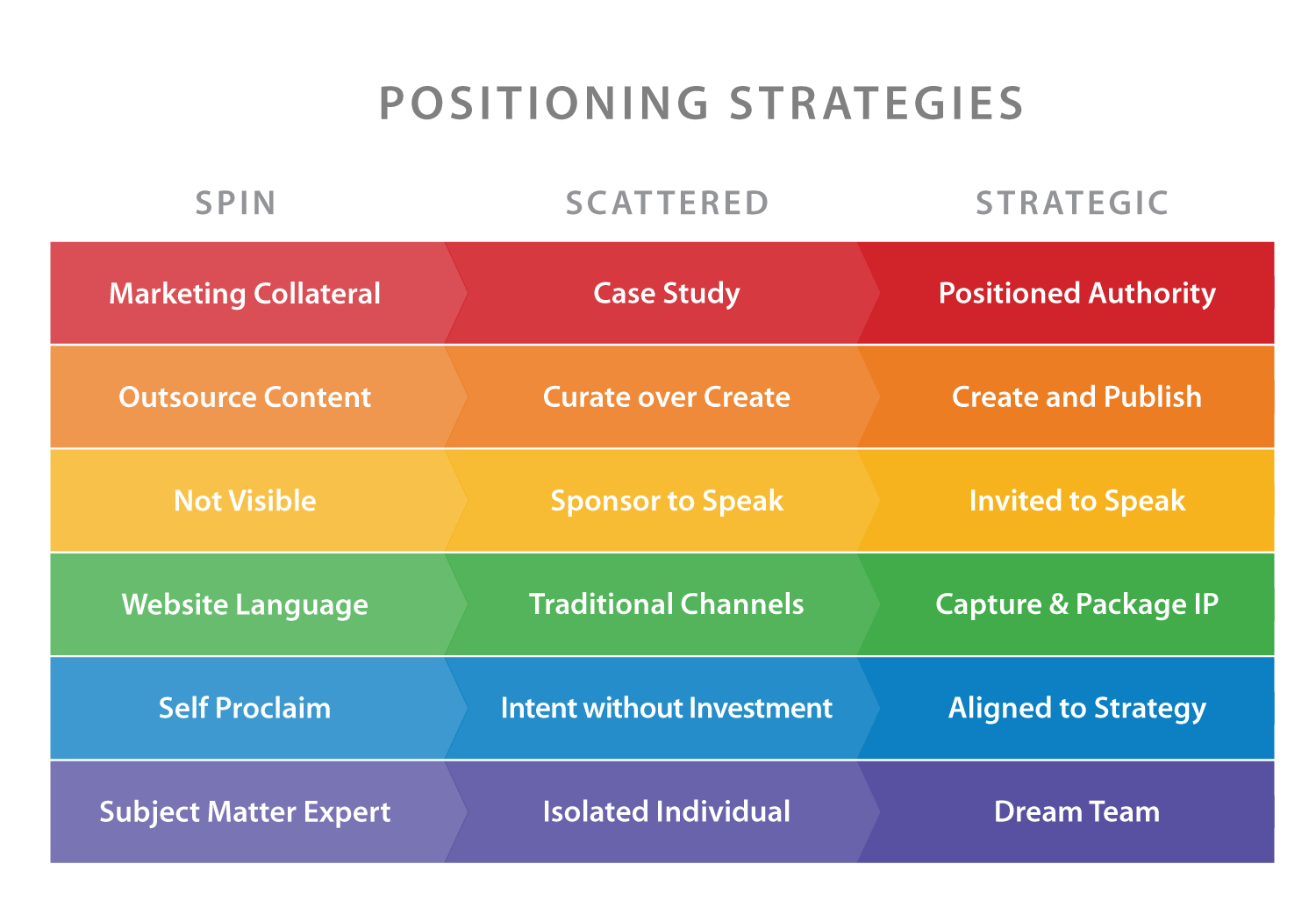 POSITIONING STRATEGIES

| SPIN | SCATTERED | STRATEGIC |
|---|---|---|
| Marketing Collateral | Case Study | Positioned Authority |
| Outsource Content | Curate over Create | Create and Publish |
| Not Visible | Sponsor to Speak | Invited to Speak |
| Website Language | Traditional Channels | Capture & Package IP |
| Self Proclaim | Intent without Investment | Aligned to Strategy |
| Subject Matter Expert | Isolated Individual | Dream Team |